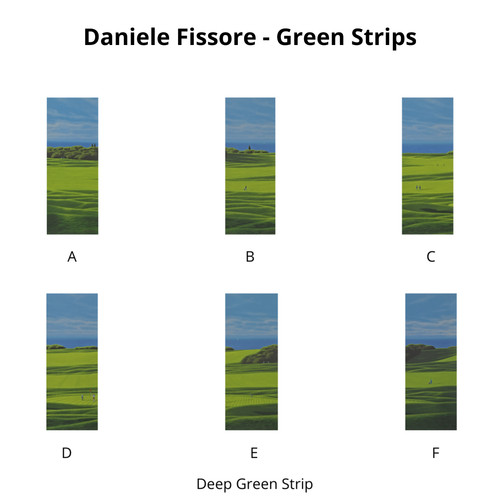 Daniele Fissore - Green Strips

A

B

C

D

E

F

Deep Green Strip